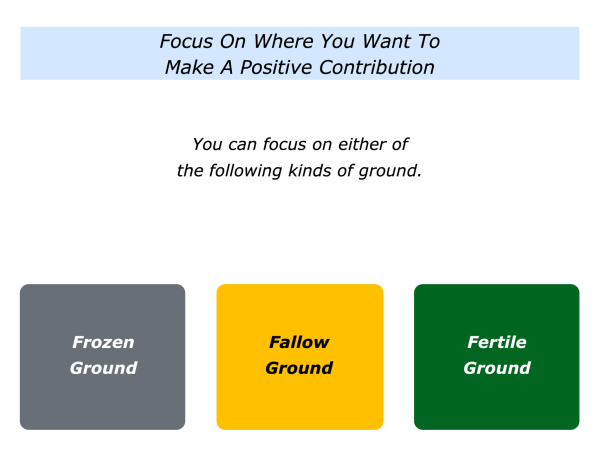 Focus On Where You Want To Make A Positive Contribution

You can focus on either of the following kinds of ground.

Frozen Ground

Fallow Ground

Fertile Ground